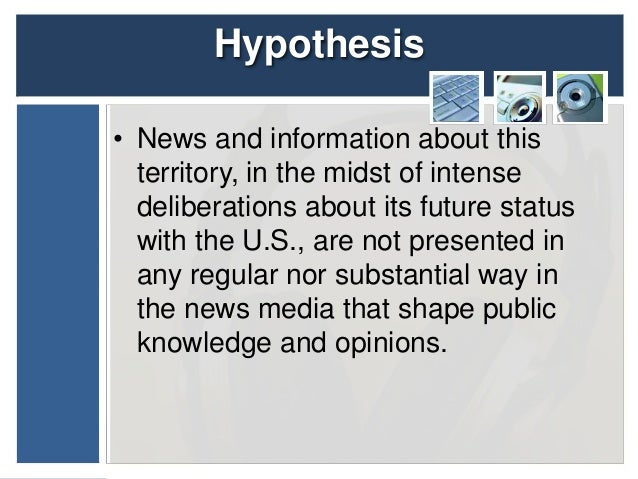 Hypothesis

• News and information about this territory, in the midst of intense deliberations about its future status with the U.S., are not presented in any regular nor substantial way in the news media that shape public knowledge and opinions.